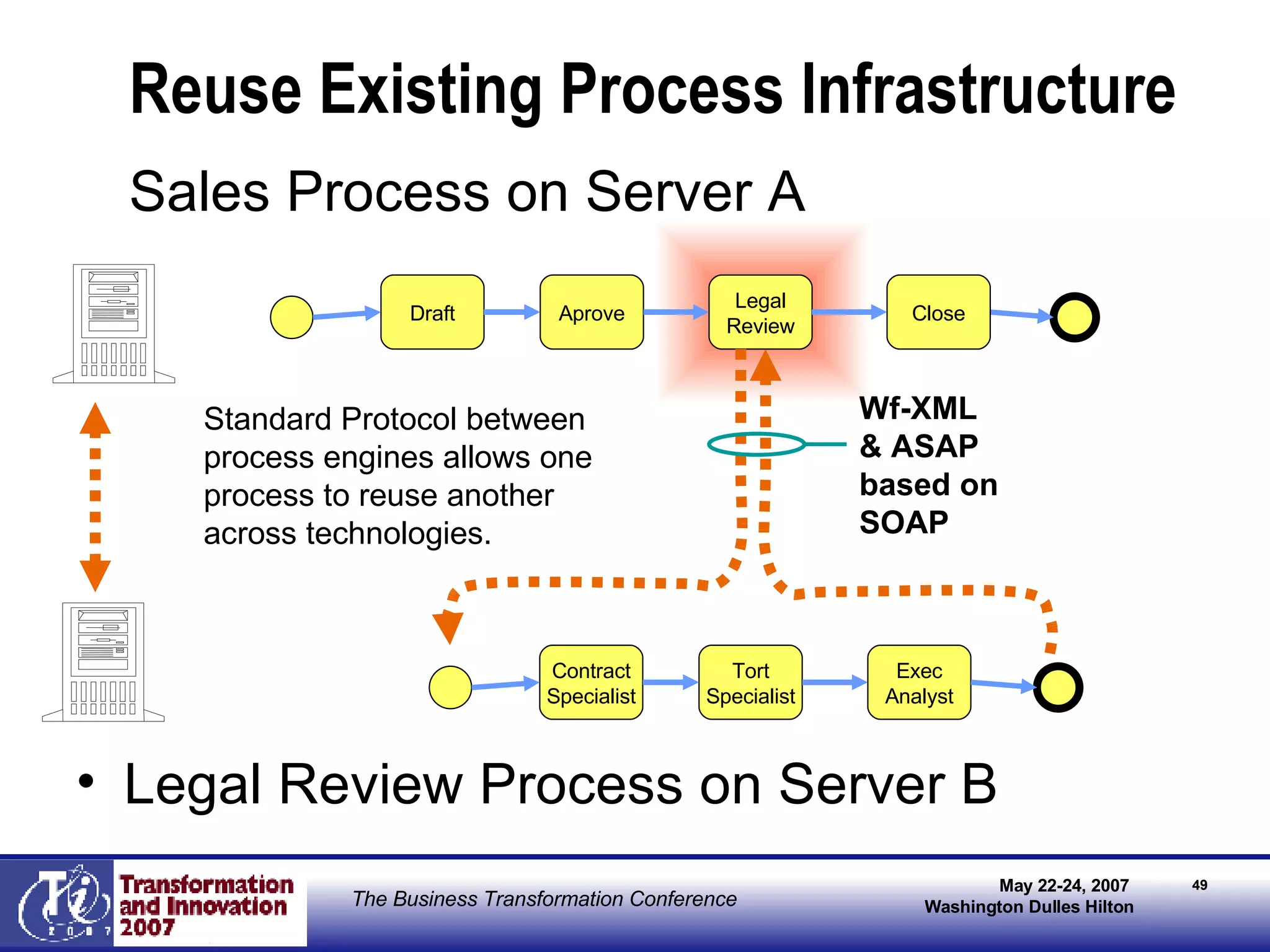 Reuse Existing Process Infrastructure

Sales Process on Server A

Draft

Aprove

Legal Review

Close

Standard Protocol between process engines allows one process to reuse another across technologies.

Wf-XML & ASAP based on SOAP

Contract Specialist

Tort Specialist

Exec Analyst

• Legal Review Process on Server B

Ti 2007

Transformation and Innovation 2007

The Business Transformation Conference

May 22-24, 2007
Washington Dulles Hilton

49